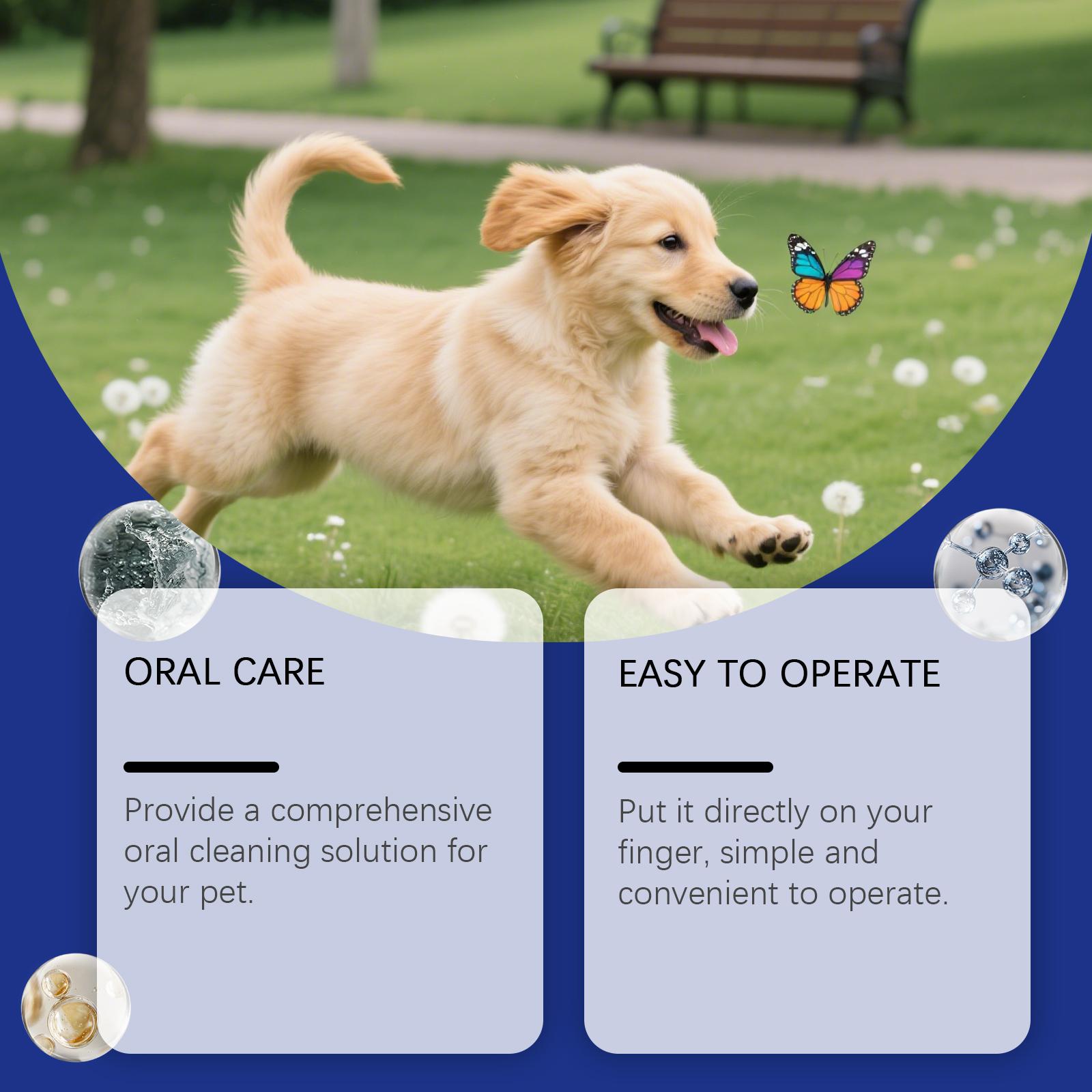 ORAL CARE

Provide a comprehensive oral cleaning solution for your pet.

EASY TO OPERATE

Put it directly on your finger, simple and convenient to operate.